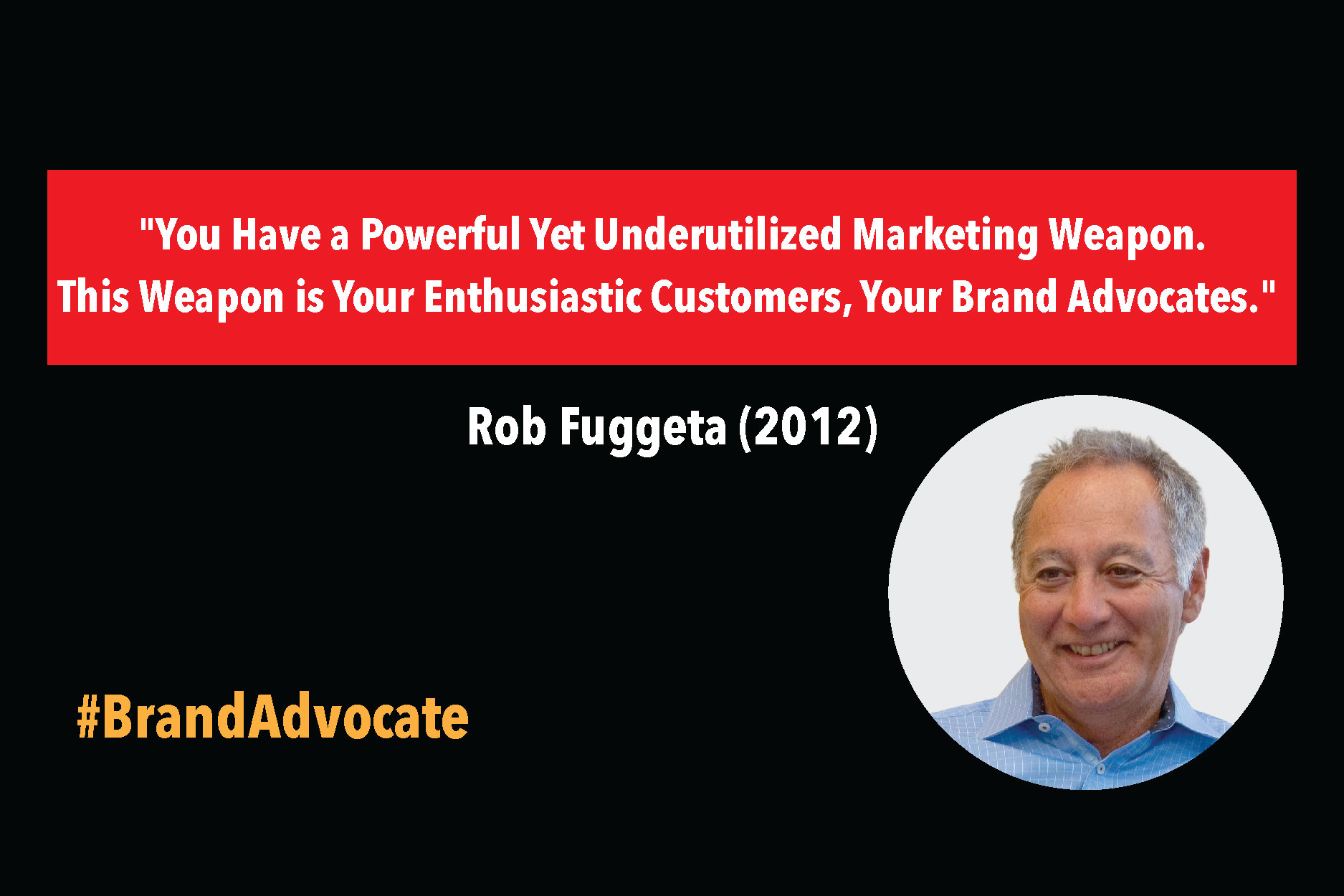 "You Have a Powerful Yet Underutilized Marketing Weapon. This Weapon is Your Enthusiastic Customers, Your Brand Advocates."

Rob Fuggeta (2012)

#BrandAdvocate